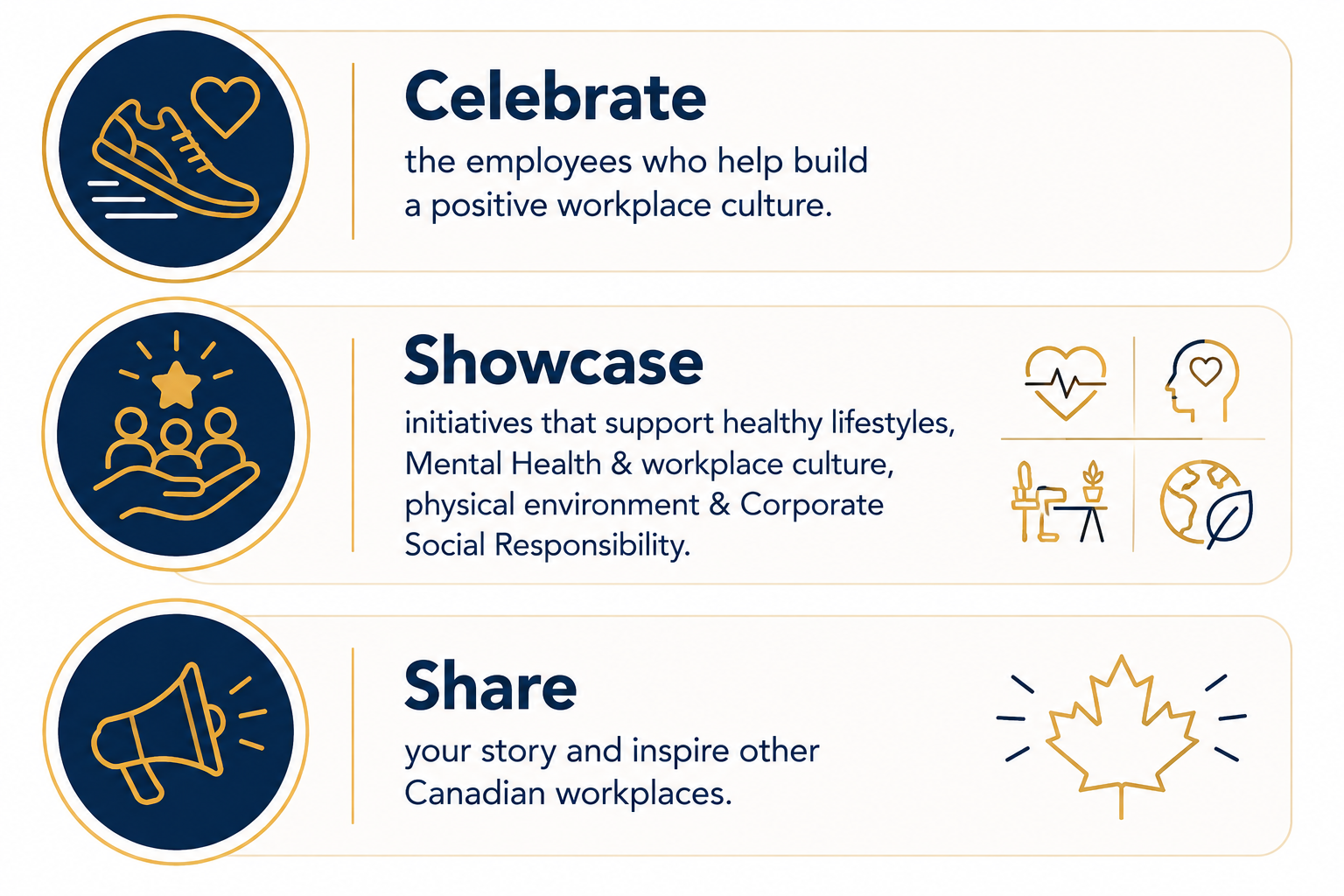 Celebrate
the employees who help build a positive workplace culture.

Showcase
initiatives that support healthy lifestyles, Mental Health & workplace culture, physical environment & Corporate Social Responsibility.

Share
your story and inspire other Canadian workplaces.